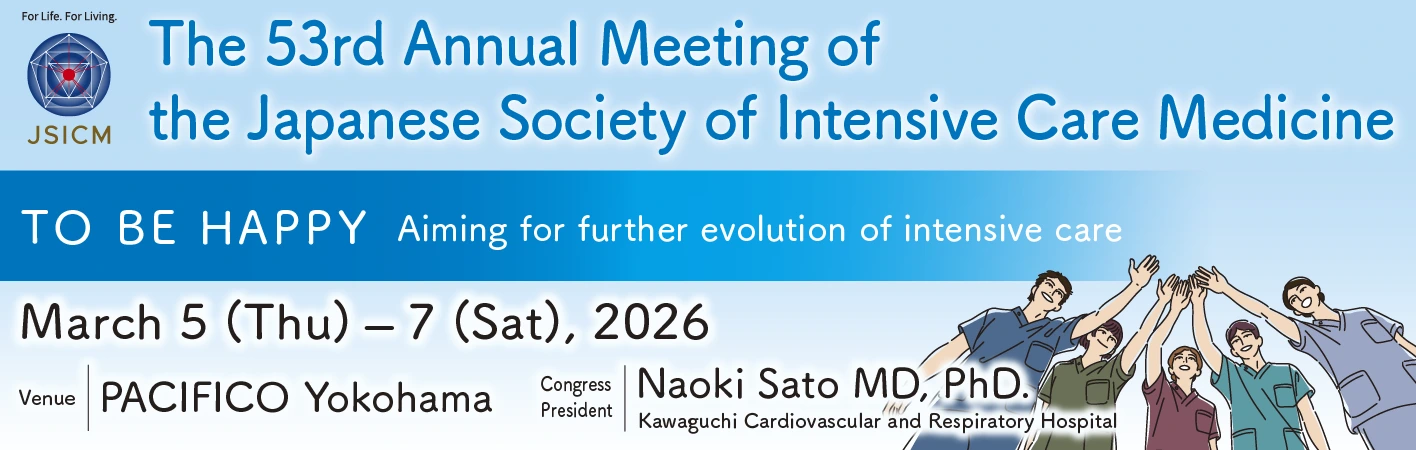 For Life. For Living.

JSICM

The 53rd Annual Meeting of the Japanese Society of Intensive Care Medicine

TO BE HAPPY Aiming for further evolution of intensive care

March 5 (Thu) – 7 (Sat), 2026

Venue PACIFICO Yokohama

Congress President Naoki Sato MD, PhD.
Kawaguchi Cardiovascular and Respiratory Hospital